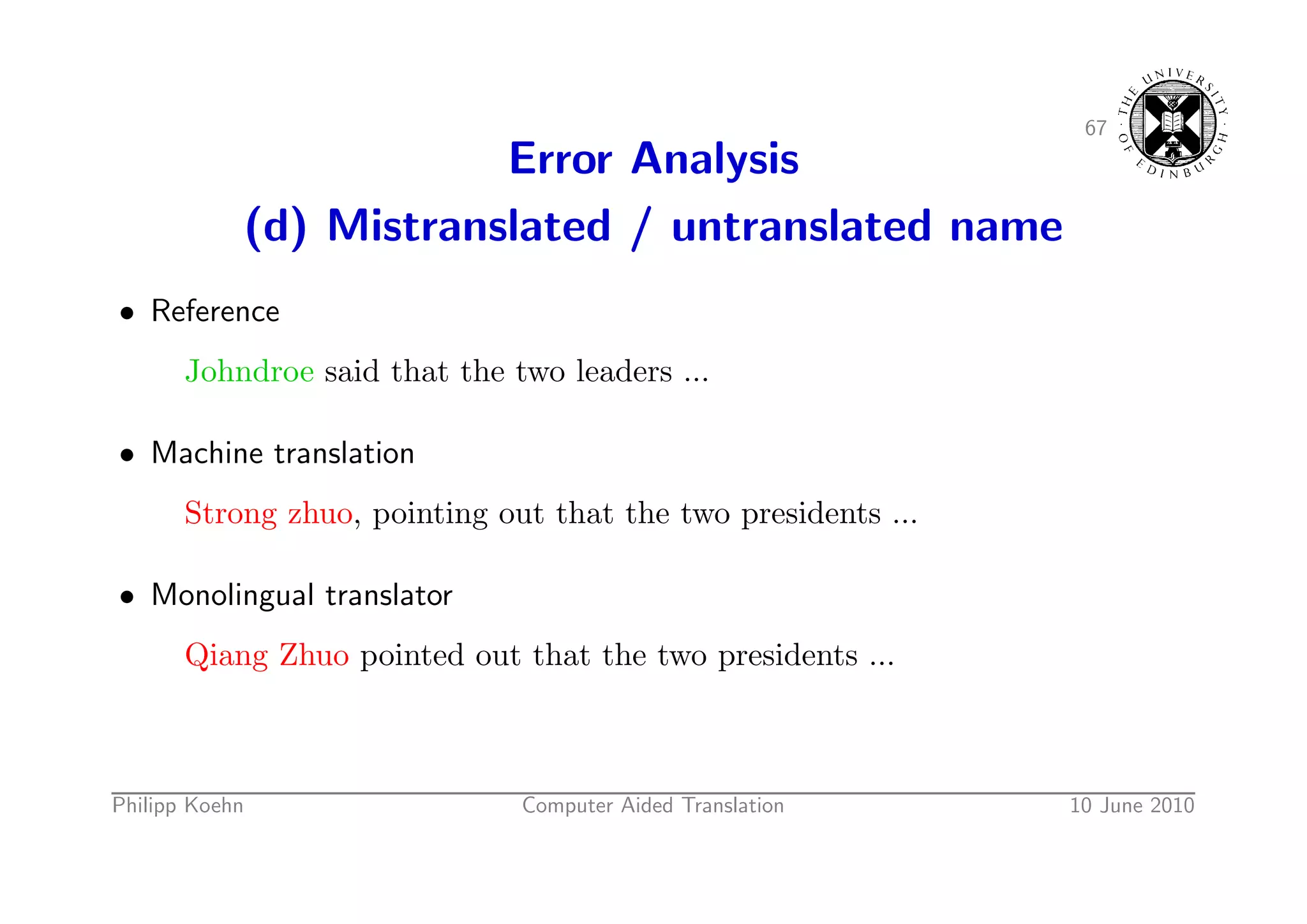 67

THE UNIVERSITY OF EDINBURGH

Error Analysis
(d) Mistranslated / untranslated name

• Reference

Johndroe said that the two leaders ...

• Machine translation

Strong zhuo, pointing out that the two presidents ...

• Monolingual translator

Qiang Zhuo pointed out that the two presidents ...

Philipp Koehn Computer Aided Translation 10 June 2010